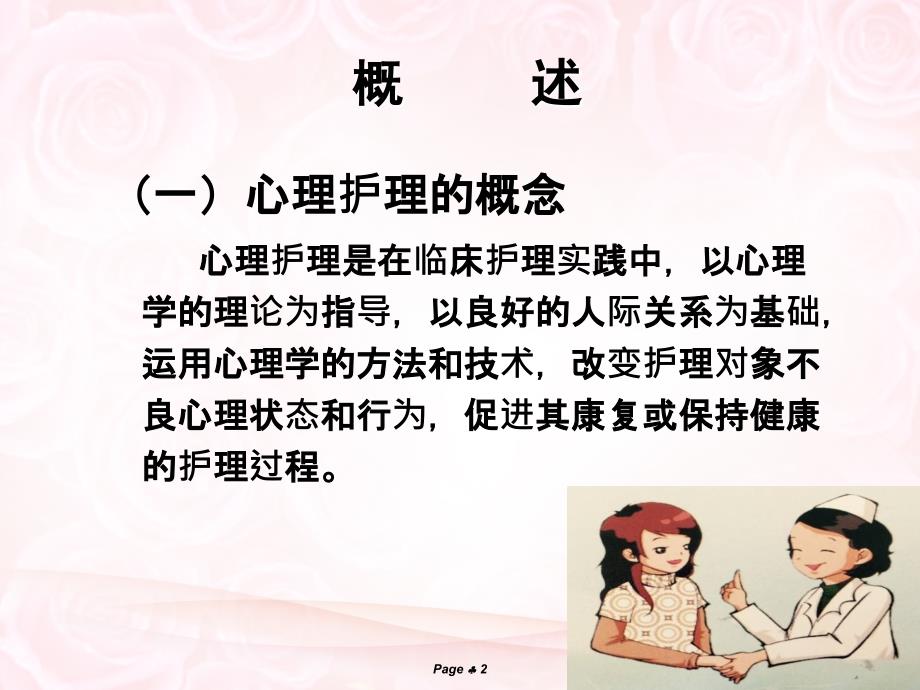 概　　述

（一）心理护理的概念

心理护理是在临床护理实践中，以心理学的理论为指导，以良好的人际关系为基础，运用心理学的方法和技术，改变护理对象不良心理状态和行为，促进其康复或保持健康的护理过程。

Page ♣ 2